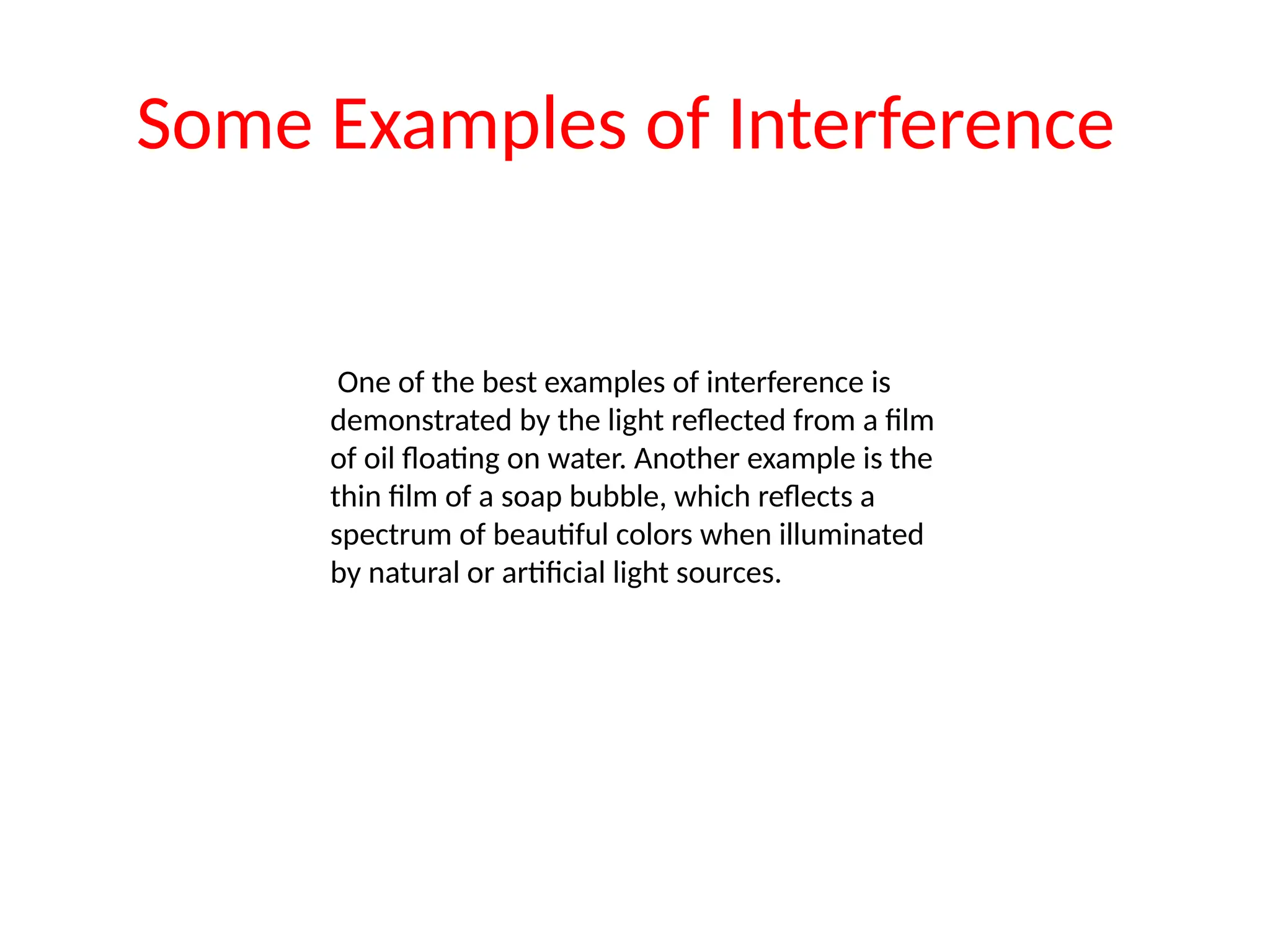 Some Examples of Interference

One of the best examples of interference is demonstrated by the light reflected from a film of oil floating on water. Another example is the thin film of a soap bubble, which reflects a spectrum of beautiful colors when illuminated by natural or artificial light sources.